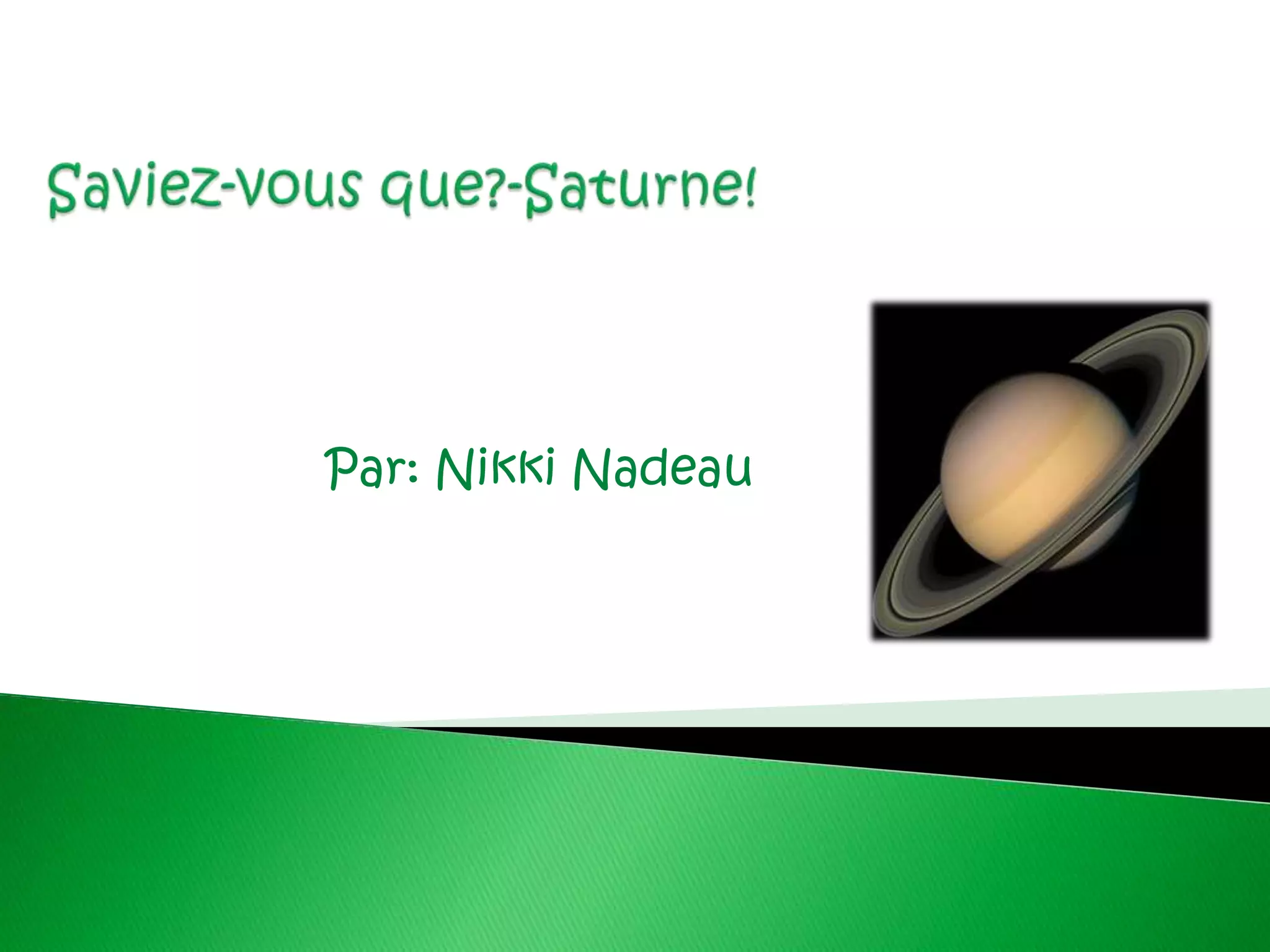 Saviez-vous que?-Saturne!

Par: Nikki Nadeau